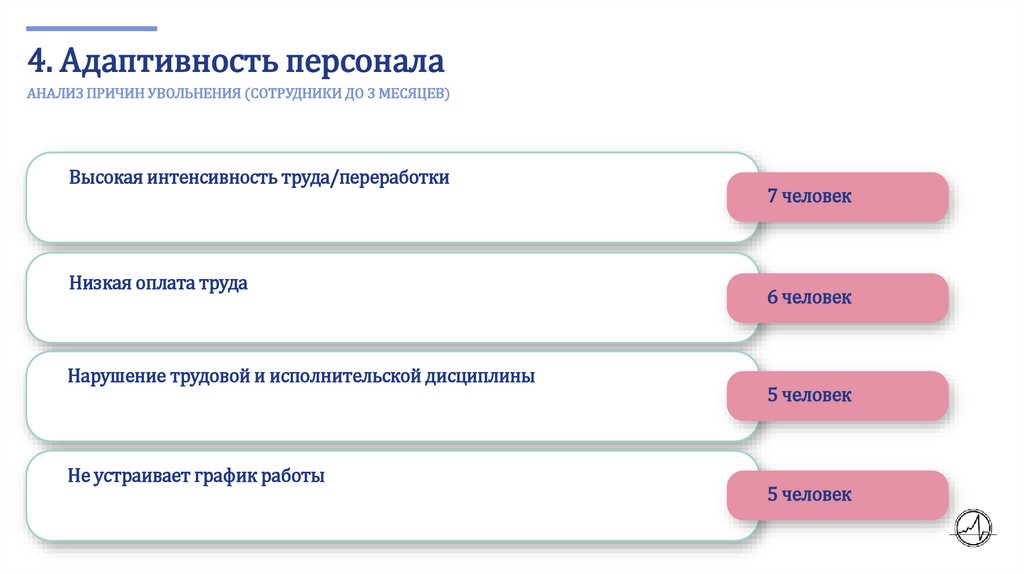 4. Адаптивность персонала

АНАЛИЗ ПРИЧИН УВОЛЬНЕНИЯ (СОТРУДНИКИ ДО 3 МЕСЯЦЕВ)

Высокая интенсивность труда/переработки

7 человек

Низкая оплата труда

6 человек

Нарушение трудовой и исполнительской дисциплины

5 человек

Не устраивает график работы

5 человек